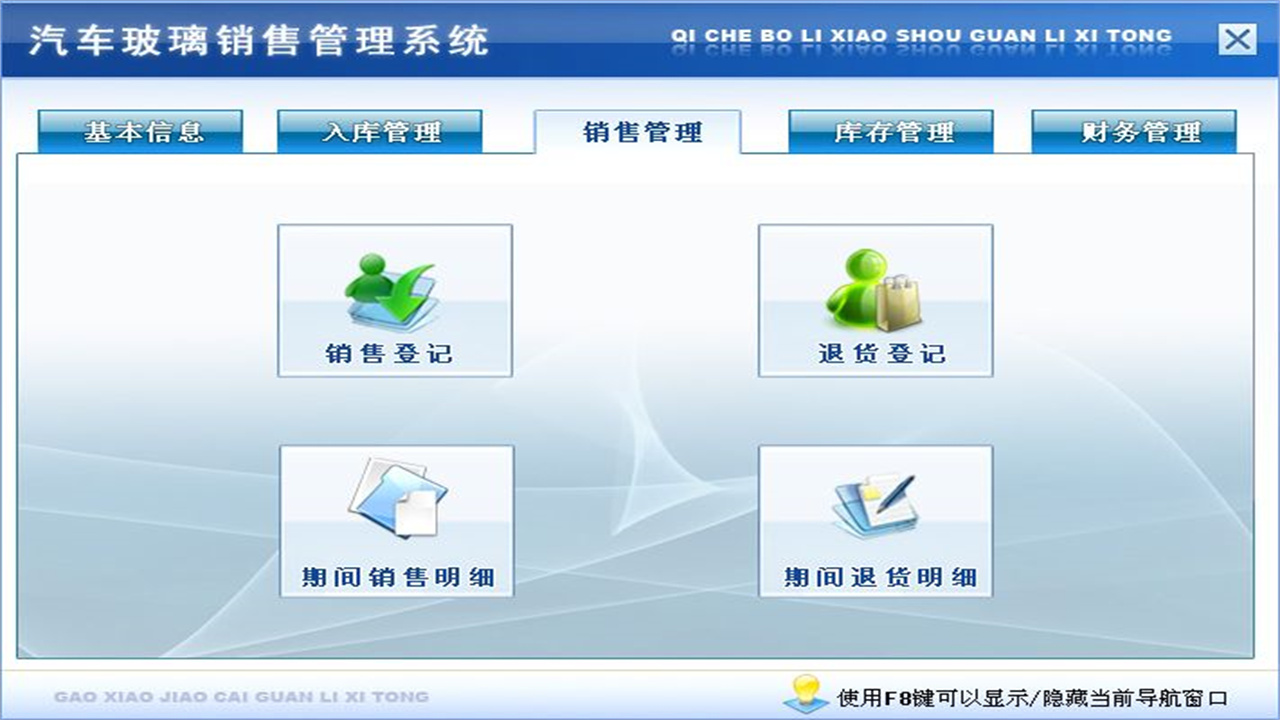 汽车玻璃销售管理系统

QI CHE BO LI XIAO SHOU GUAN LI XI TONG

基本信息

入库管理

销售管理

库存管理

财务管理

销售登记

退货登记

期间销售明细

期间退货明细

GAO XIAO JIAO CAI GUAN LI XI TONG

使用F8键可以显示/隐藏当前导航窗口